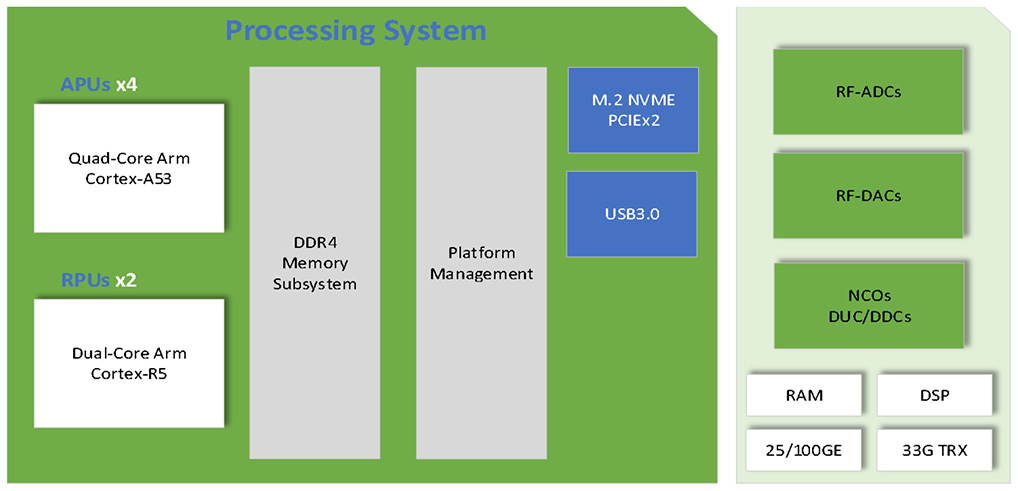 Processing System

APUs x4

Quad-Core Arm Cortex-A53

RPUs x2

Dual-Core Arm Cortex-R5

DDR4 Memory Subsystem

Platform Management

M.2 NVME PCIEx2

USB3.0

RF-ADCs

RF-DACs

NCOs DUC/DDCs

RAM

DSP

25/100GE

33G TRX